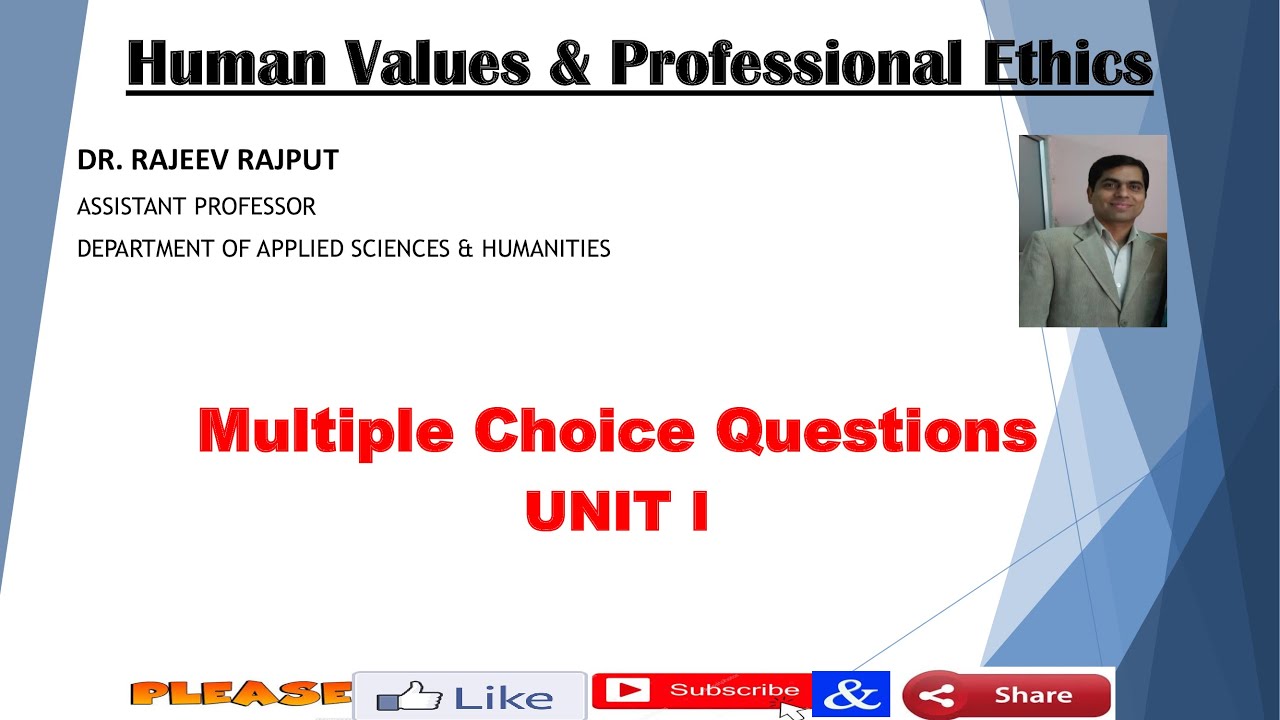 Human Values & Professional Ethics

DR. RAJEEV RAJPUT

ASSISTANT PROFESSOR

DEPARTMENT OF APPLIED SCIENCES & HUMANITIES

Multiple Choice Questions
UNIT I

PLEASE Like Subscribe & Share